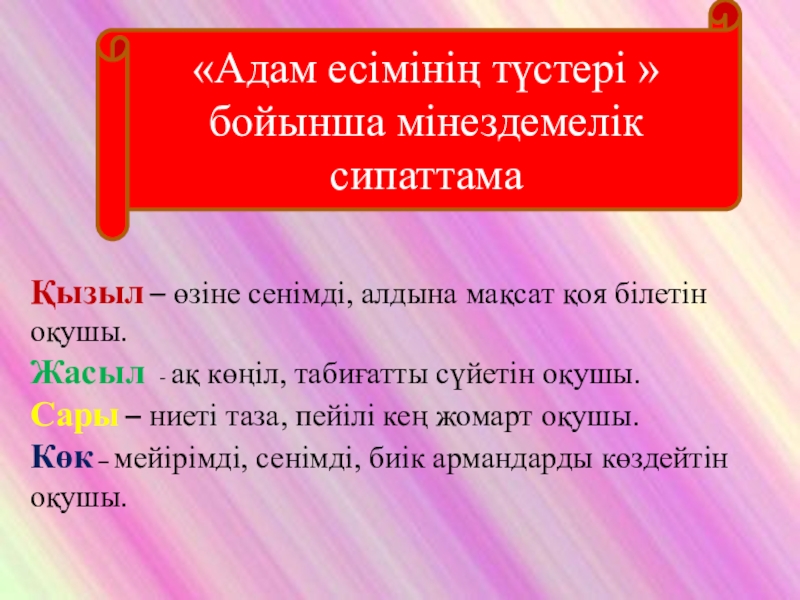 «Адам есімінің түстері » бойынша мінездемелік сипаттама

Қызыл – өзіне сенімді, алдына мақсат қоя білетін оқушы.

Жасыл - ақ көңіл, табиғатты сүйетін оқушы.

Сары – ниеті таза, пейілі кең жомарт оқушы.

Көк – мейірімді, сенімді, биік армандарды көздейтін оқушы.